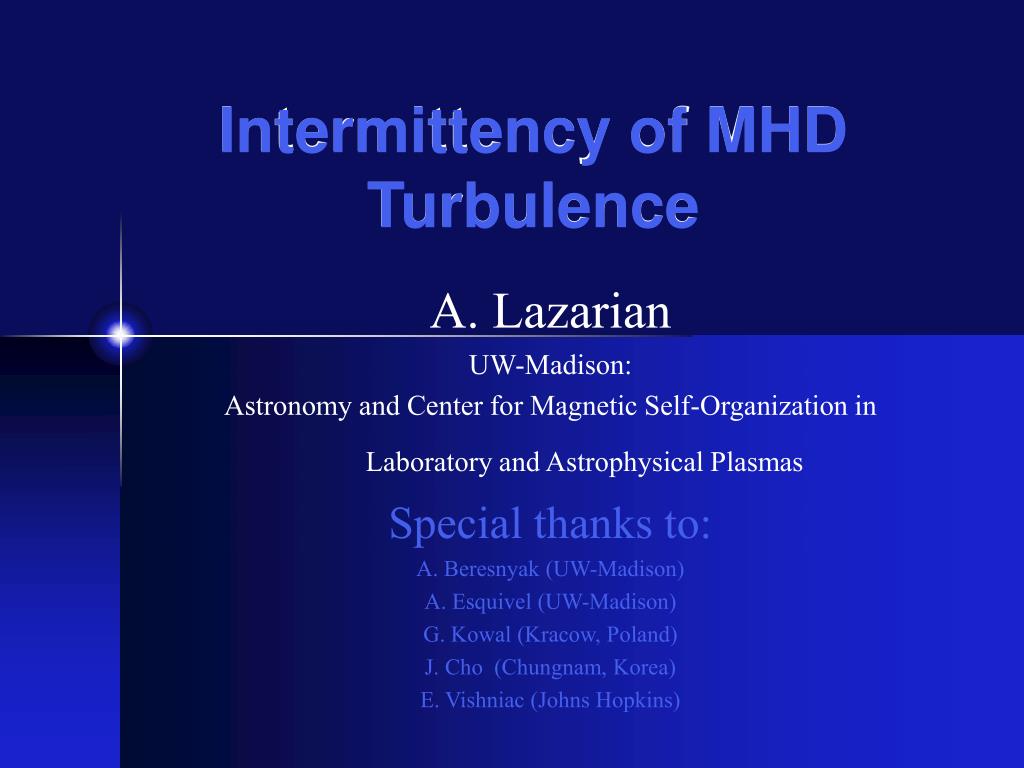 Intermittency of MHD Turbulence

A. Lazarian

UW-Madison:

Astronomy and Center for Magnetic Self-Organization in Laboratory and Astrophysical Plasmas

Special thanks to:

A. Beresnyak (UW-Madison)

A. Esquivel (UW-Madison)

G. Kowal (Kracow, Poland)

J. Cho (Chungnam, Korea)

E. Vishniac (Johns Hopkins)